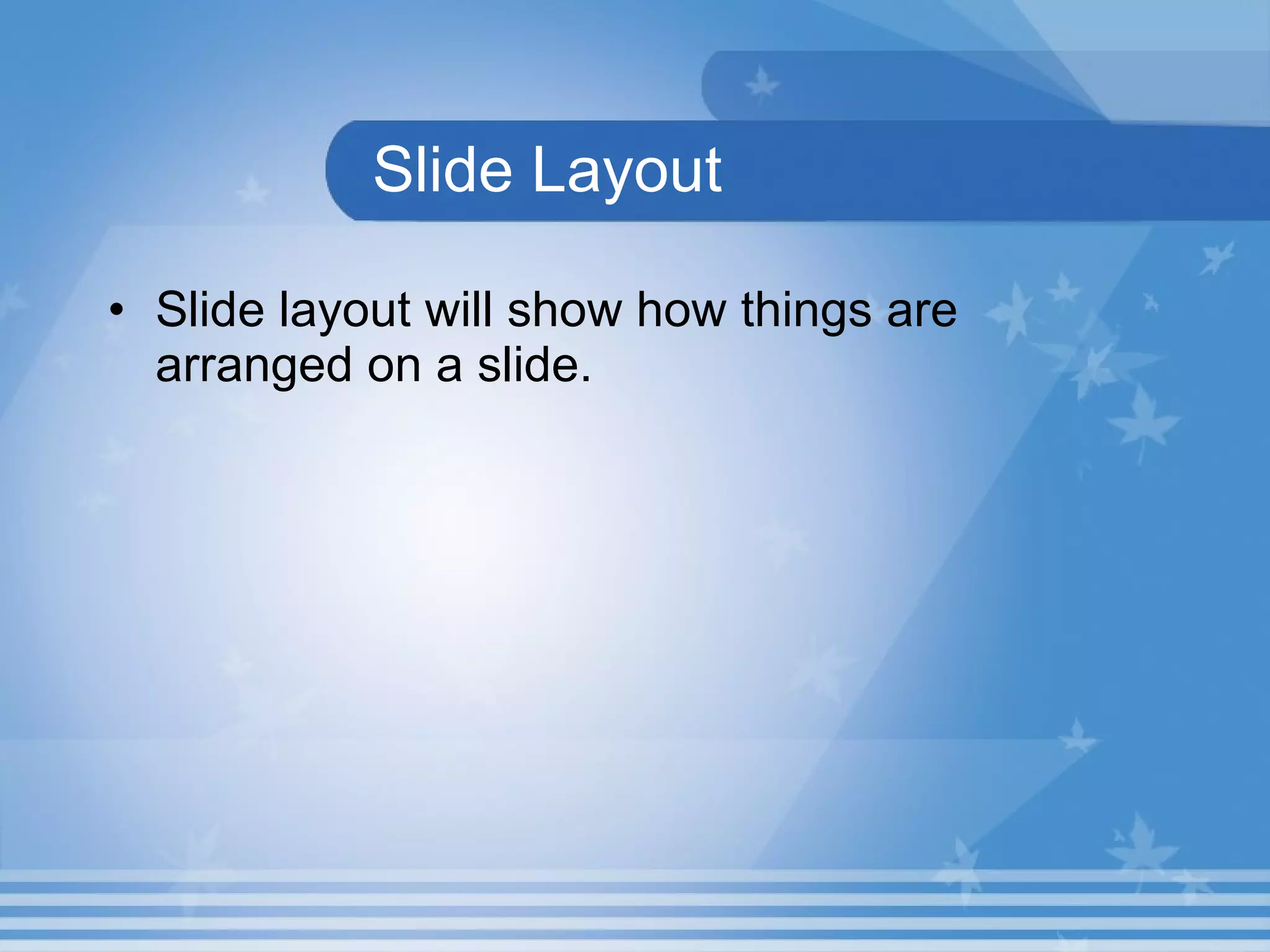 Slide Layout

• Slide layout will show how things are arranged on a slide.